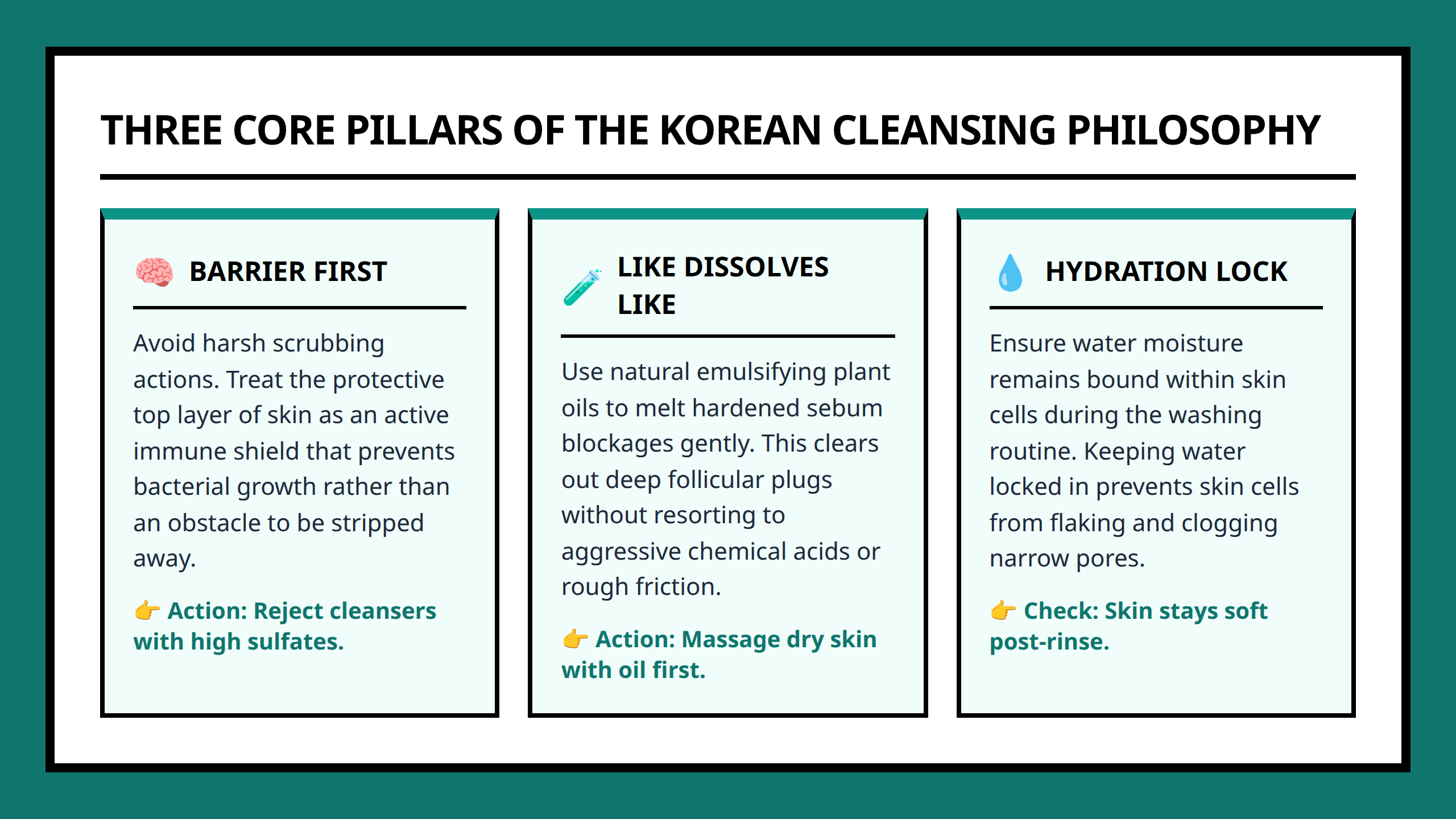 THREE CORE PILLARS OF THE KOREAN CLEANSING PHILOSOPHY

🧠 BARRIER FIRST

Avoid harsh scrubbing actions. Treat the protective top layer of skin as an active immune shield that prevents bacterial growth rather than an obstacle to be stripped away.

👉 Action: Reject cleansers with high sulfates.

🧪 LIKE DISSOLVES LIKE

Use natural emulsifying plant oils to melt hardened sebum blockages gently. This clears out deep follicular plugs without resorting to aggressive chemical acids or rough friction.

👉 Action: Massage dry skin with oil first.

💧 HYDRATION LOCK

Ensure water moisture remains bound within skin cells during the washing routine. Keeping water locked in prevents skin cells from flaking and clogging narrow pores.

👉 Check: Skin stays soft post-rinse.